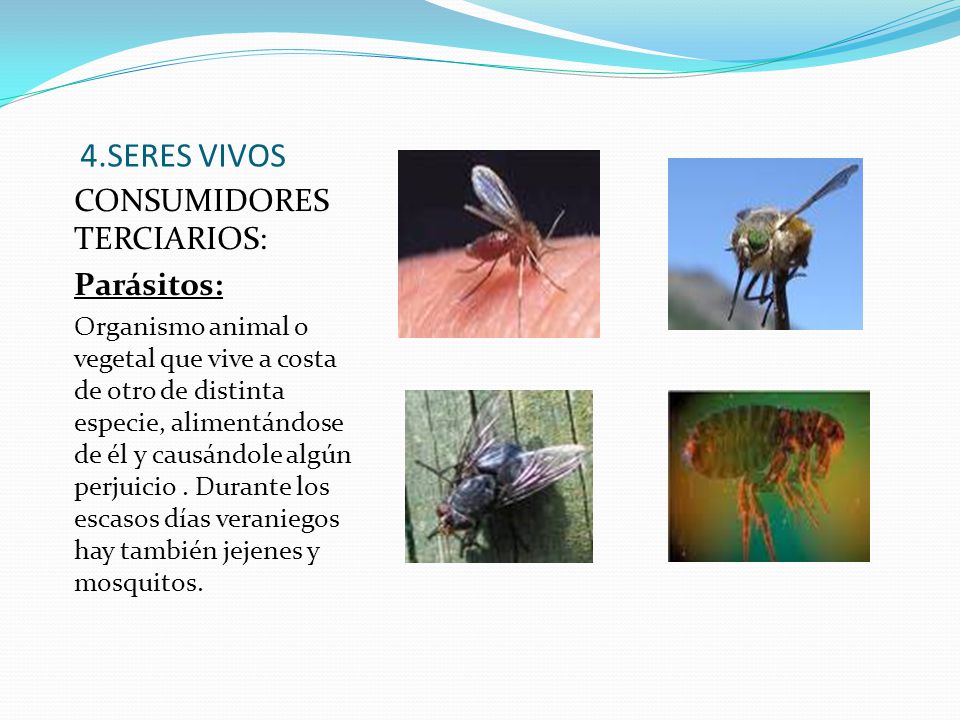 4.SERES VIVOS

CONSUMIDORES TERCIARIOS:

Parásitos:

Organismo animal o vegetal que vive a costa de otro de distinta especie, alimentándose de él y causándole algún perjuicio . Durante los escasos días veraniegos hay también jejenes y mosquitos.